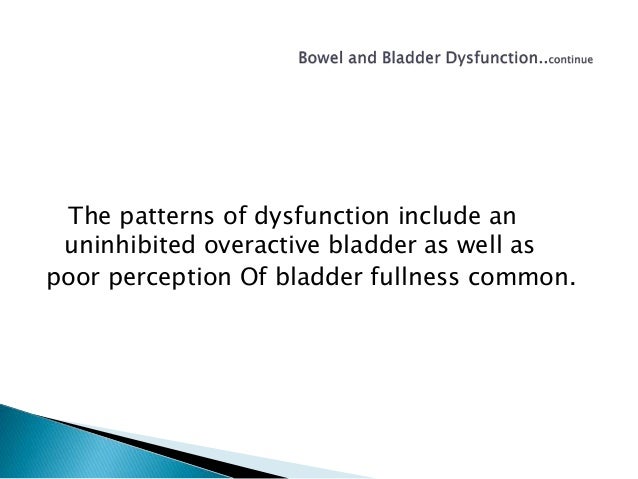 Bowel and Bladder Dysfunction..continue

The patterns of dysfunction include an uninhibited overactive bladder as well as poor perception Of bladder fullness common.